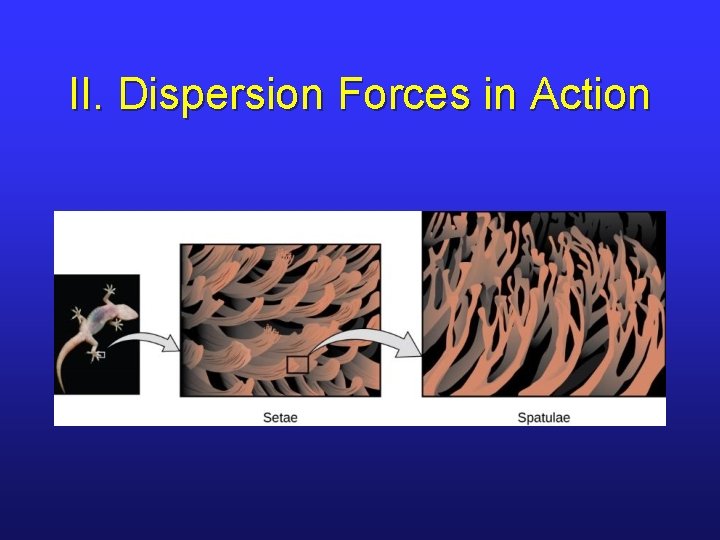 II. Dispersion Forces in Action

Setae

Spatulae